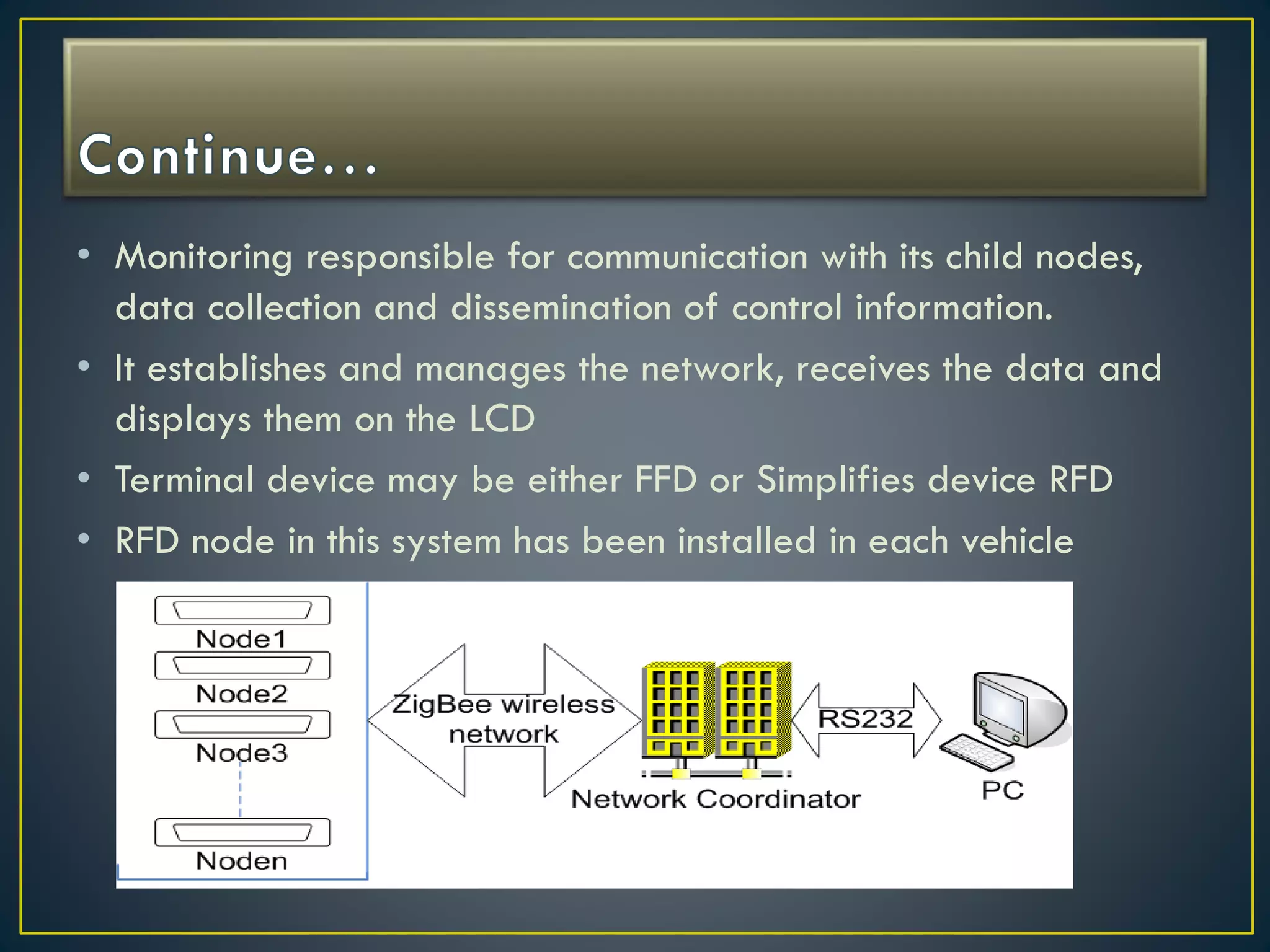 Continue…

• Monitoring responsible for communication with its child nodes, data collection and dissemination of control information.
• It establishes and manages the network, receives the data and displays them on the LCD
• Terminal device may be either FFD or Simplifies device RFD
• RFD node in this system has been installed in each vehicle

Node1
Node2
Node3
Noden
ZigBee wireless network
Network Coordinator
RS232
PC